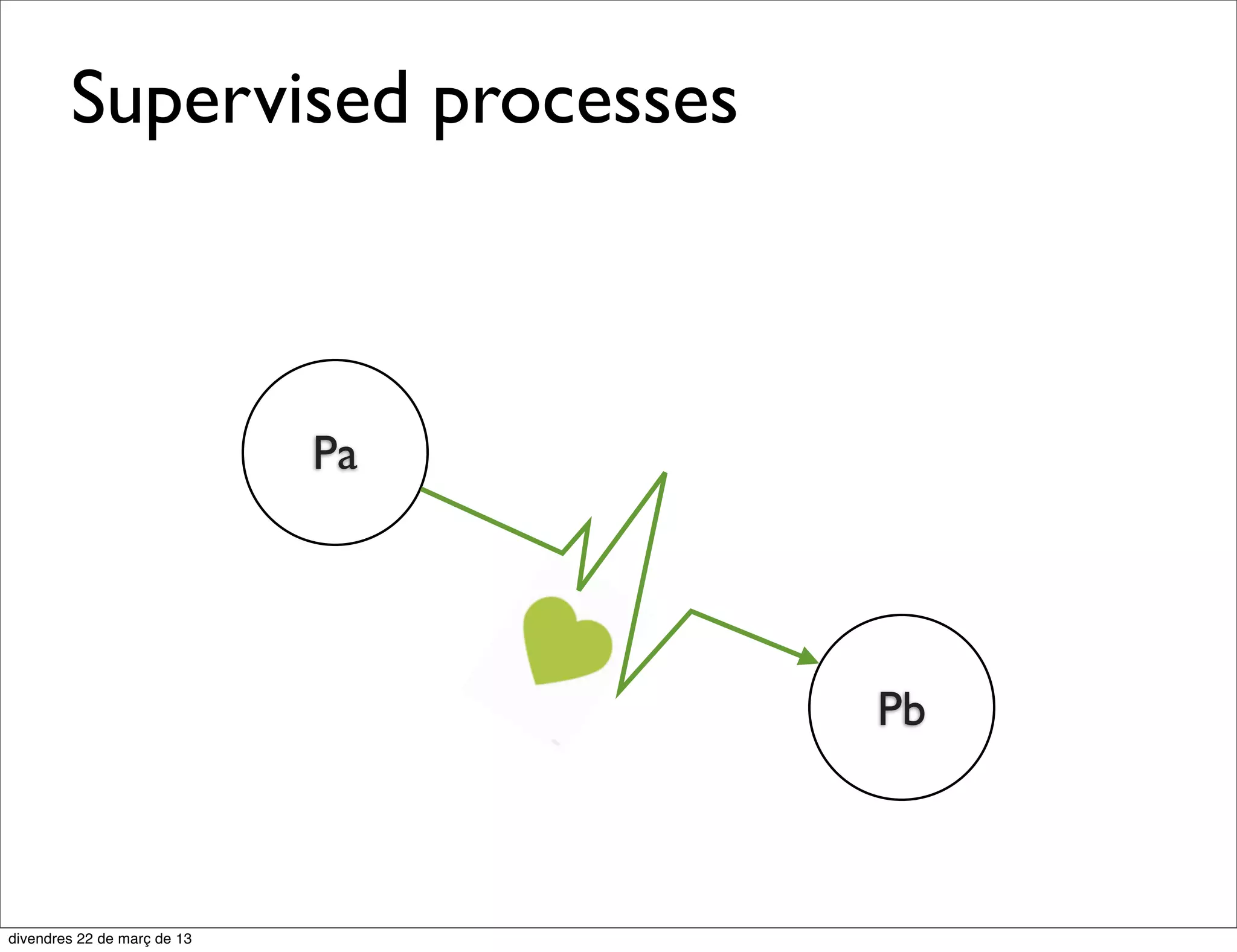 Supervised processes

Pa

Pb

divendres 22 de març de 13